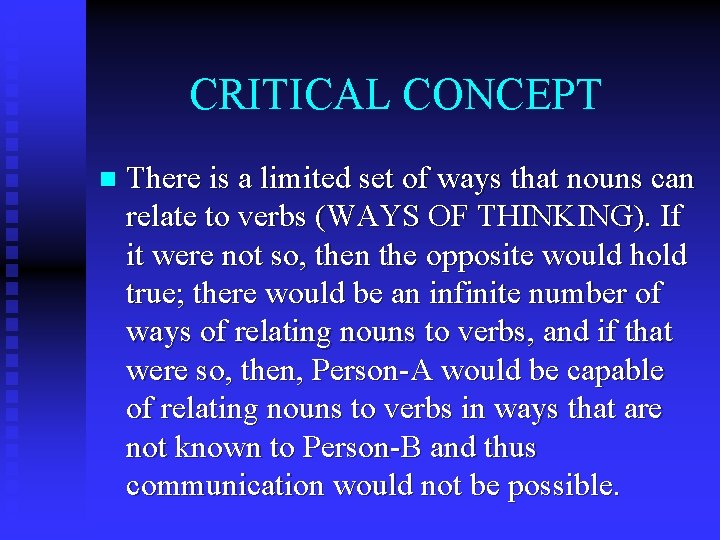 CRITICAL CONCEPT

There is a limited set of ways that nouns can relate to verbs (WAYS OF THINKING). If it were not so, then the opposite would hold true; there would be an infinite number of ways of relating nouns to verbs, and if that were so, then, Person-A would be capable of relating nouns to verbs in ways that are not known to Person-B and thus communication would not be possible.